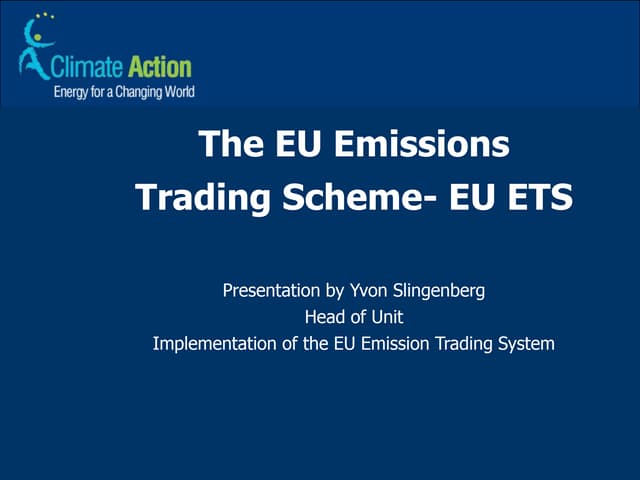 Climate Action
Energy for a Changing World

The EU Emissions Trading Scheme- EU ETS

Presentation by Yvon Slingenberg
Head of Unit
Implementation of the EU Emission Trading System